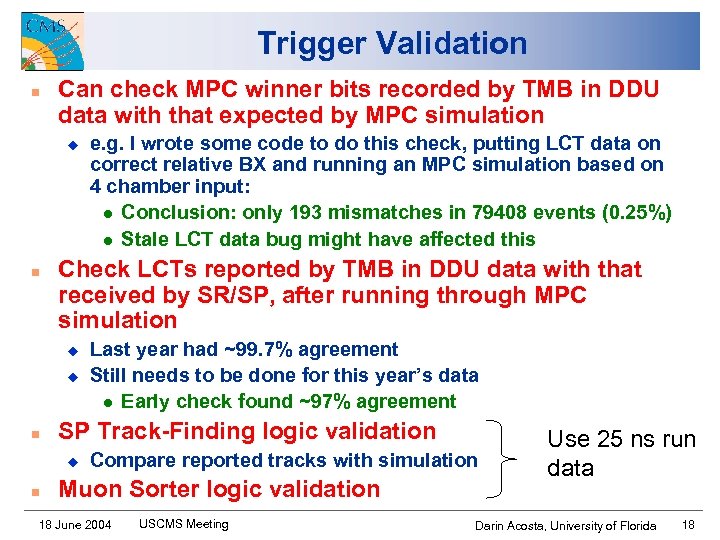 CMS

Trigger Validation

Can check MPC winner bits recorded by TMB in DDU data with that expected by MPC simulation

e.g. I wrote some code to do this check, putting LCT data on correct relative BX and running an MPC simulation based on 4 chamber input:

Conclusion: only 193 mismatches in 79408 events (0.25%)

Stale LCT data bug might have affected this

Check LCTs reported by TMB in DDU data with that received by SR/SP, after running through MPC simulation

Last year had ~99.7% agreement

Still needs to be done for this year's data

Early check found ~97% agreement

SP Track-Finding logic validation

Compare reported tracks with simulation

Muon Sorter logic validation

Use 25 ns run data

18 June 2004 USCMS Meeting Darin Acosta, University of Florida 18